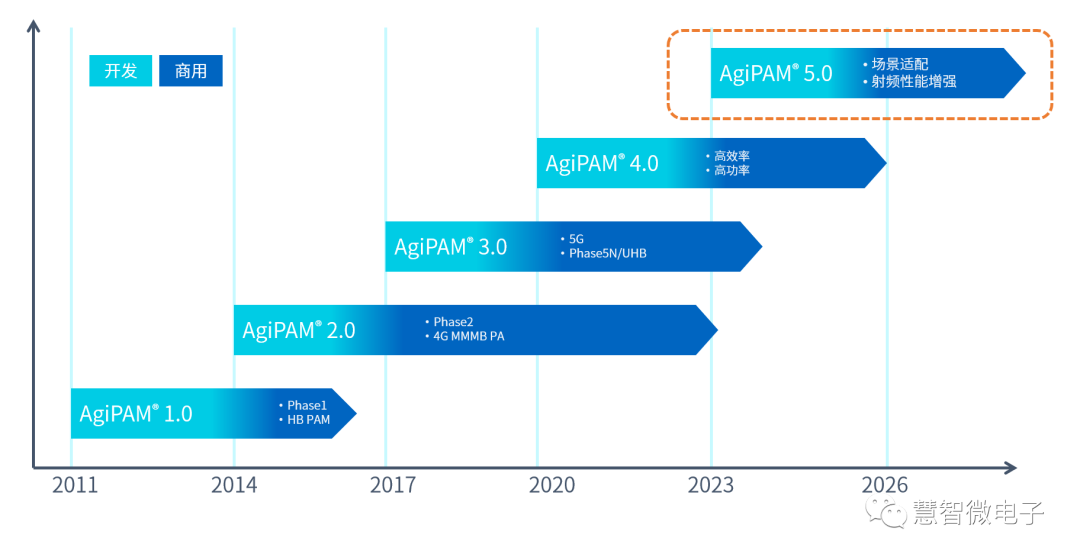 开发 商用

AgiPAM® 5.0
• 场景适配
• 射频性能增强

AgiPAM® 4.0
• 高效率
• 高功率

AgiPAM® 3.0
• 5G
• Phase5N/UHB

AgiPAM® 2.0
• Phase2
• 4G MMMB PA

AgiPAM® 1.0
• Phase1
• HB PAM

2011 2014 2017 2020 2023 2026

慧智微电子